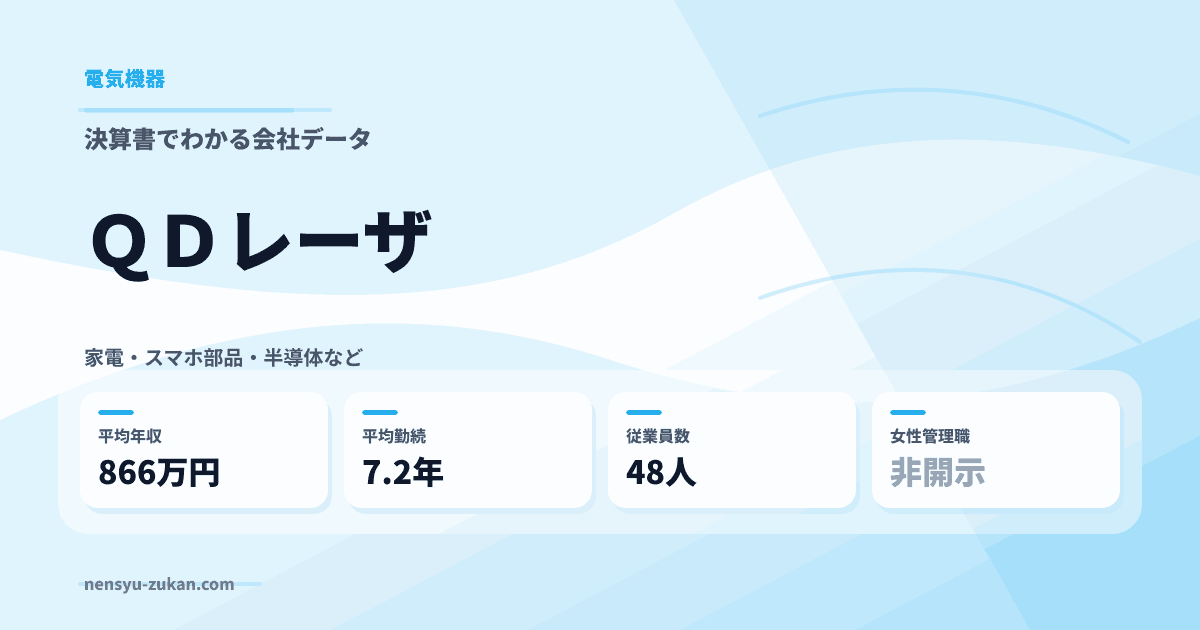 電気機器

決算書でわかる会社データ

ＱＤレーザ

家電・スマホ部品・半導体など

平均年収
866万円

平均勤続
7.2年

従業員数
48人

女性管理職
非開示

nensyu-zukan.com